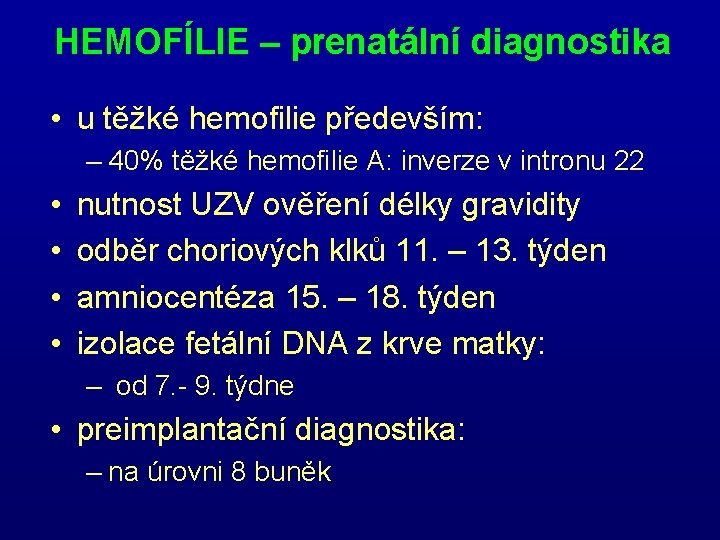 HEMOFÍLIE – prenatální diagnostika

• u těžké hemofilie především:
  – 40% těžké hemofilie A: inverze v intronu 22
• nutnost UZV ověření délky gravidity
• odběr choriových klků 11. – 13. týden
• amniocentéza 15. – 18. týden
• izolace fetální DNA z krve matky:
  – od 7.- 9. týdne
• preimplantační diagnostika:
  – na úrovni 8 buněk